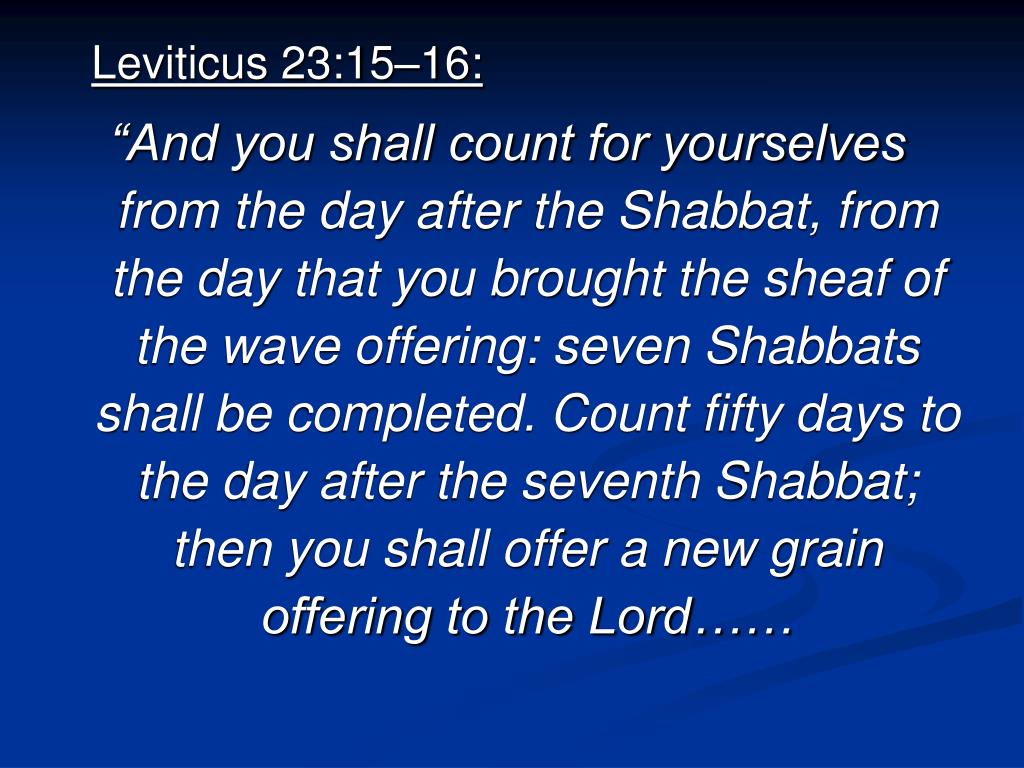 Leviticus 23:15–16:

“And you shall count for yourselves from the day after the Shabbat, from the day that you brought the sheaf of the wave offering: seven Shabbats shall be completed. Count fifty days to the day after the seventh Shabbat; then you shall offer a new grain offering to the Lord……